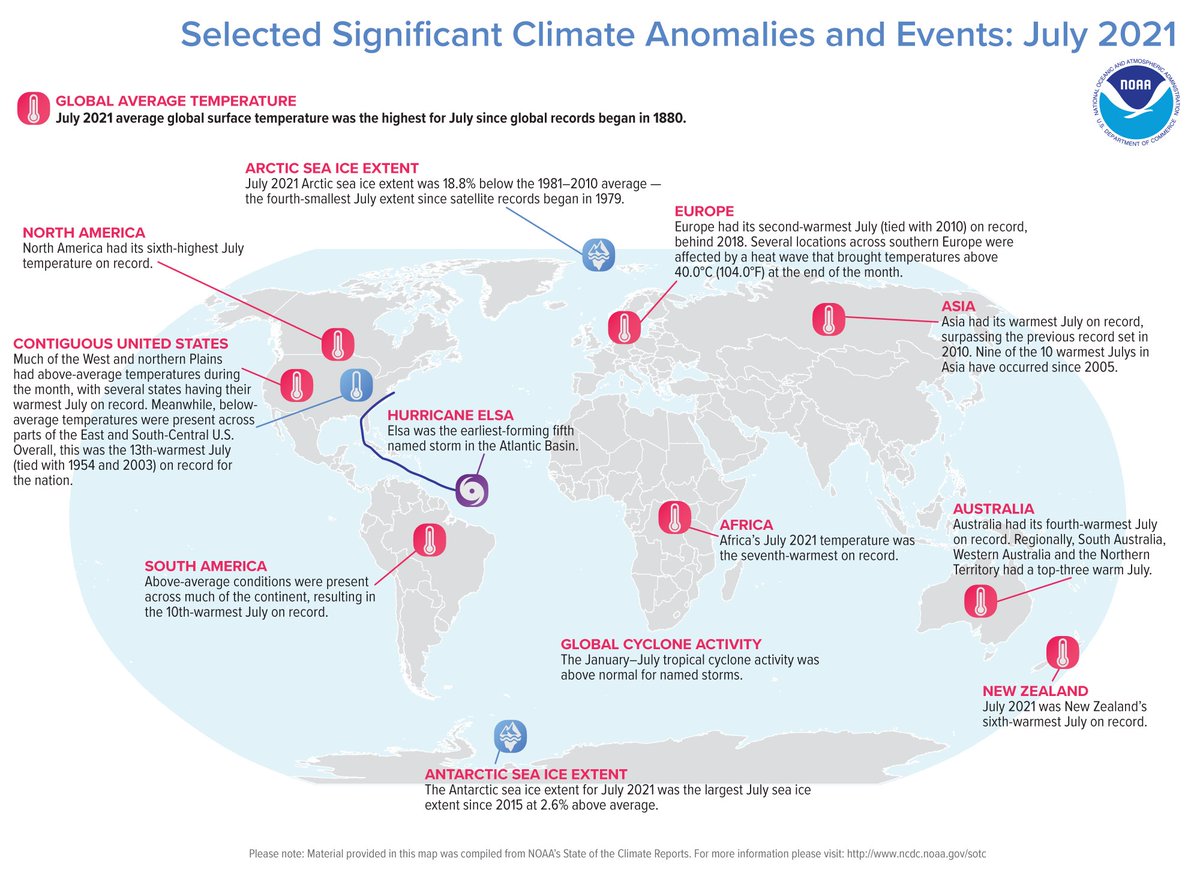 Selected Significant Climate Anomalies and Events: July 2021

NATIONAL OCEANIC AND ATMOSPHERIC ADMINISTRATION
NOAA
U.S. DEPARTMENT OF COMMERCE

GLOBAL AVERAGE TEMPERATURE
July 2021 average global surface temperature was the highest for July since global records began in 1880.

ARCTIC SEA ICE EXTENT
July 2021 Arctic sea ice extent was 18.8% below the 1981–2010 average — the fourth-smallest July extent since satellite records began in 1979.

NORTH AMERICA
North America had its sixth-highest July temperature on record.

EUROPE
Europe had its second-warmest July (tied with 2010) on record, behind 2018. Several locations across southern Europe were affected by a heat wave that brought temperatures above 40.0°C (104.0°F) at the end of the month.

ASIA
Asia had its warmest July on record, surpassing the previous record set in 2010. Nine of the 10 warmest Julys in Asia have occurred since 2005.

CONTIGUOUS UNITED STATES
Much of the West and northern Plains had above-average temperatures during the month, with several states having their warmest July on record. Meanwhile, below-average temperatures were present across parts of the East and South-Central U.S. Overall, this was the 13th-warmest July (tied with 1954 and 2003) on record for the nation.

HURRICANE ELSA
Elsa was the earliest-forming fifth named storm in the Atlantic Basin.

AFRICA
Africa's July 2021 temperature was the seventh-warmest on record.

AUSTRALIA
Australia had its fourth-warmest July on record. Regionally, South Australia, Western Australia and the Northern Territory had a top-three warm July.

SOUTH AMERICA
Above-average conditions were present across much of the continent, resulting in the 10th-warmest July on record.

GLOBAL CYCLONE ACTIVITY
The January–July tropical cyclone activity was above normal for named storms.

NEW ZEALAND
July 2021 was New Zealand's sixth-warmest July on record.

ANTARCTIC SEA ICE EXTENT
The Antarctic sea ice extent for July 2021 was the largest July sea ice extent since 2015 at 2.6% above average.

Please note: Material provided in this map was compiled from NOAA's State of the Climate Reports. For more information please visit: http://www.ncdc.noaa.gov/sotc